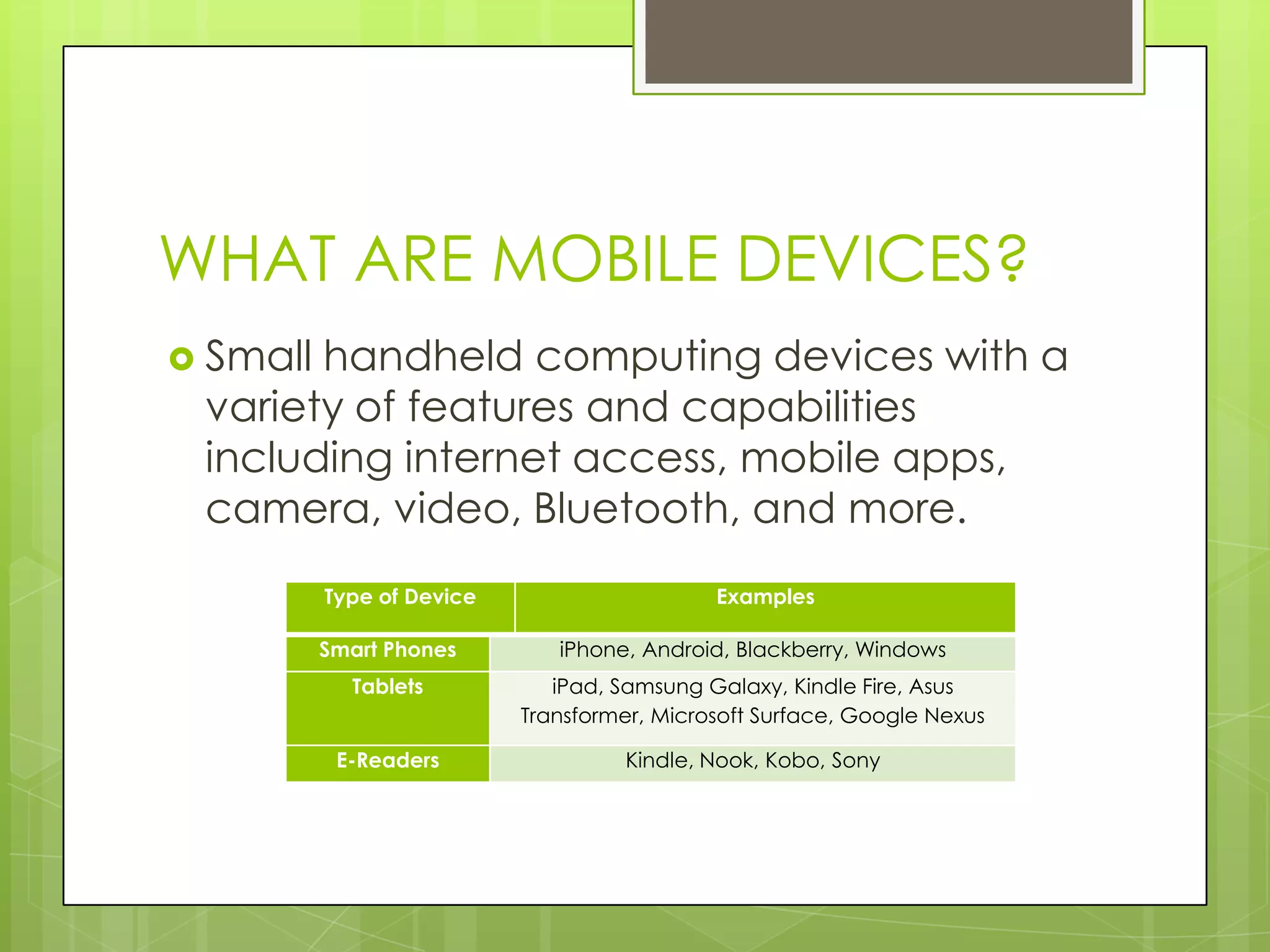 WHAT ARE MOBILE DEVICES?

Small handheld computing devices with a variety of features and capabilities including internet access, mobile apps, camera, video, Bluetooth, and more.

| Type of Device | Examples |
|---|---|
| Smart Phones | iPhone, Android, Blackberry, Windows |
| Tablets | iPad, Samsung Galaxy, Kindle Fire, Asus Transformer, Microsoft Surface, Google Nexus |
| E-Readers | Kindle, Nook, Kobo, Sony |